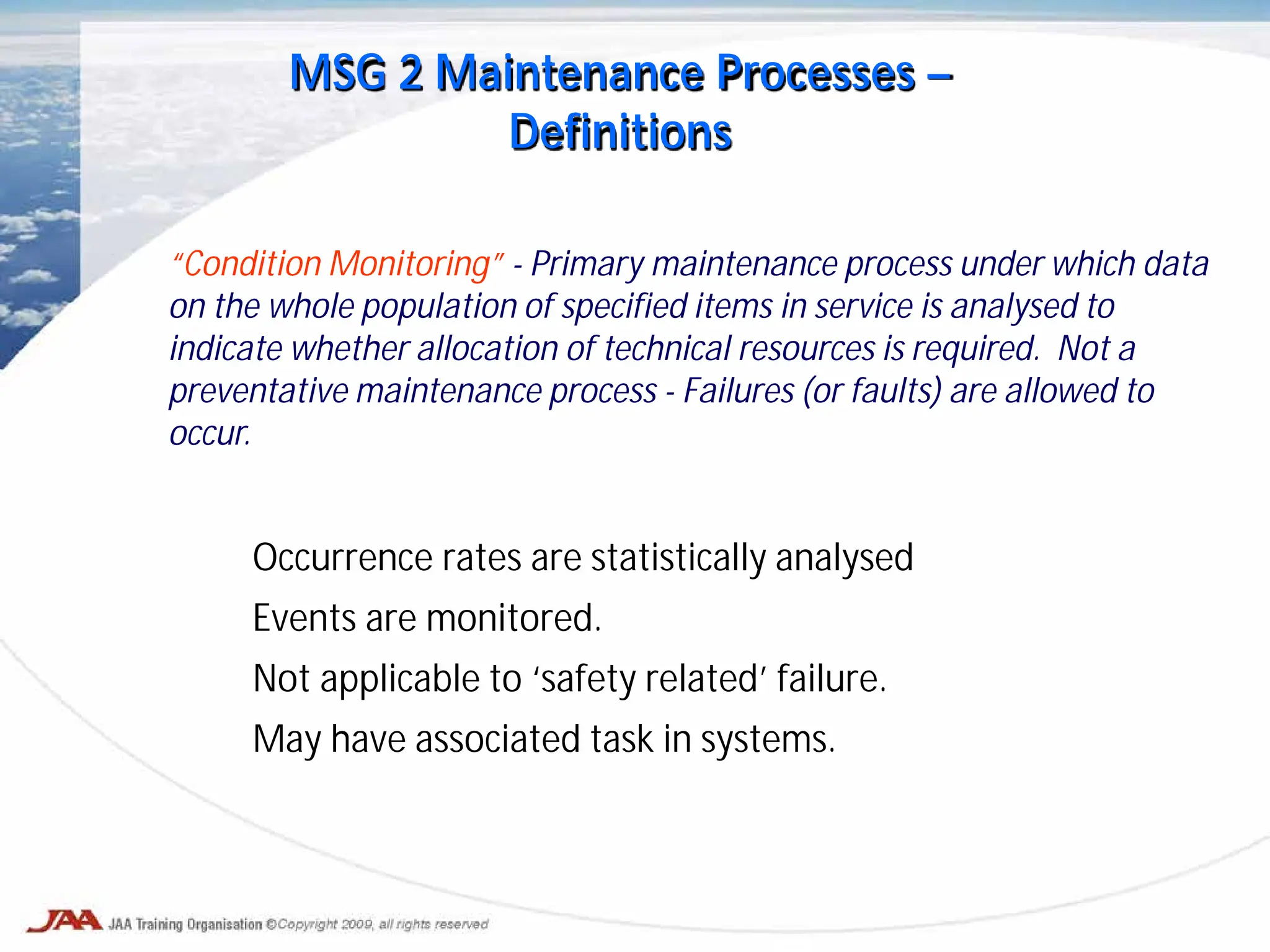 MSG 2 Maintenance Processes – Definitions

“Condition Monitoring” - Primary maintenance process under which data on the whole population of specified items in service is analysed to indicate whether allocation of technical resources is required. Not a preventative maintenance process - Failures (or faults) are allowed to occur.

Occurrence rates are statistically analysed

Events are monitored.

Not applicable to ‘safety related’ failure.

May have associated task in systems.

JAA JAA Training Organisation ©Copyright 2009, all rights reserved